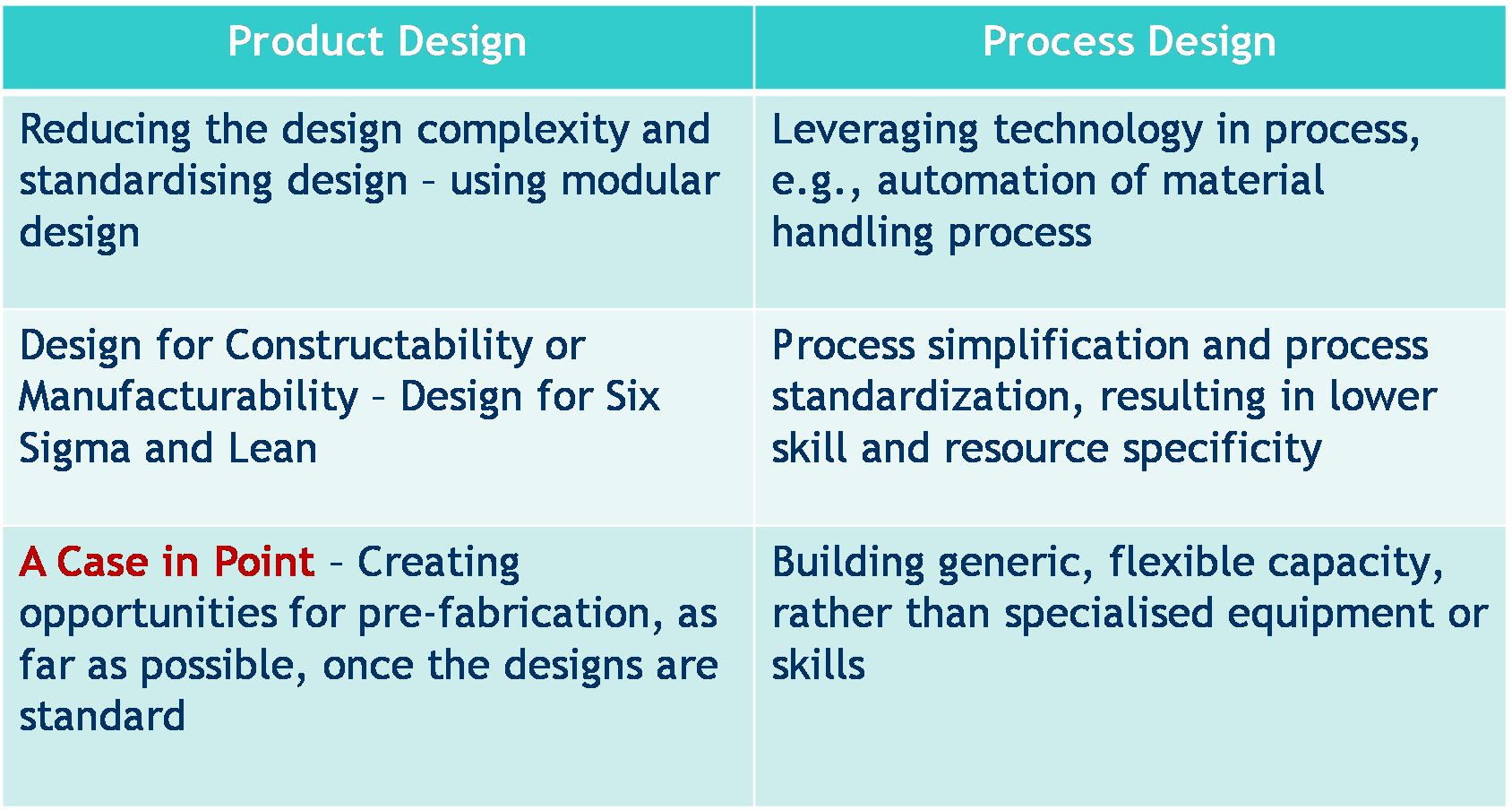 | Product Design | Process Design |
|---|---|
| Reducing the design complexity and standardising design – using modular design | Leveraging technology in process, e.g., automation of material handling process |
| Design for Constructability or Manufacturability – Design for Six Sigma and Lean | Process simplification and process standardization, resulting in lower skill and resource specificity |
| A Case in Point – Creating opportunities for pre-fabrication, as far as possible, once the designs are standard | Building generic, flexible capacity, rather than specialised equipment or skills |